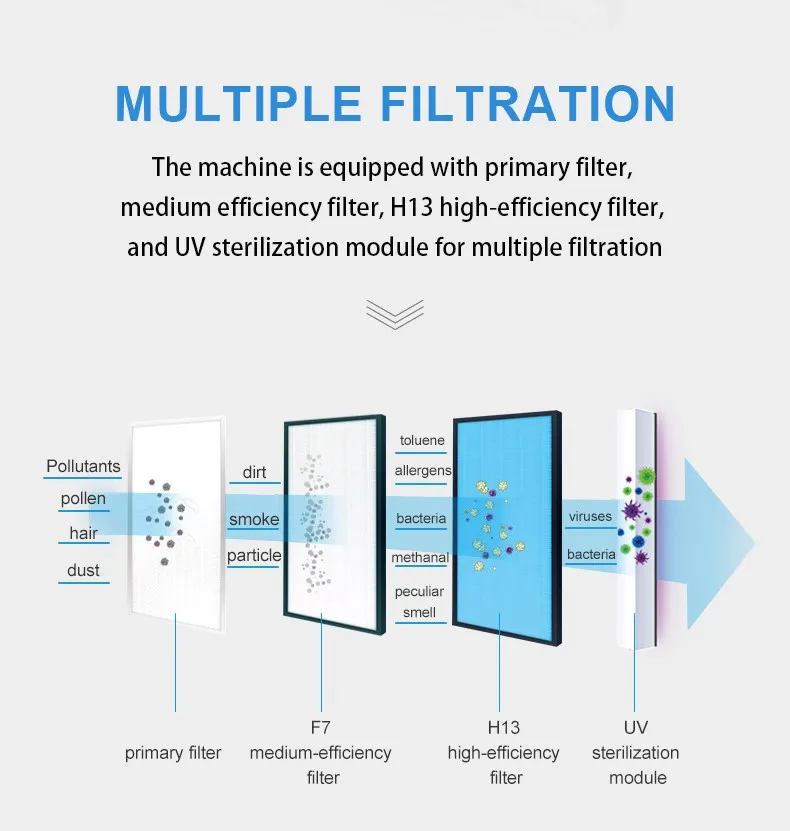 MULTIPLE FILTRATION

The machine is equipped with primary filter, medium efficiency filter, H13 high-efficiency filter, and UV sterilization module for multiple filtration

Pollutants
pollen
hair
dust

dirt
smoke
particle

toluene
allergens
bacteria
methanal
peculiar smell

viruses
bacteria

primary filter

F7
medium-efficiency filter

H13
high-efficiency filter

UV
sterilization module